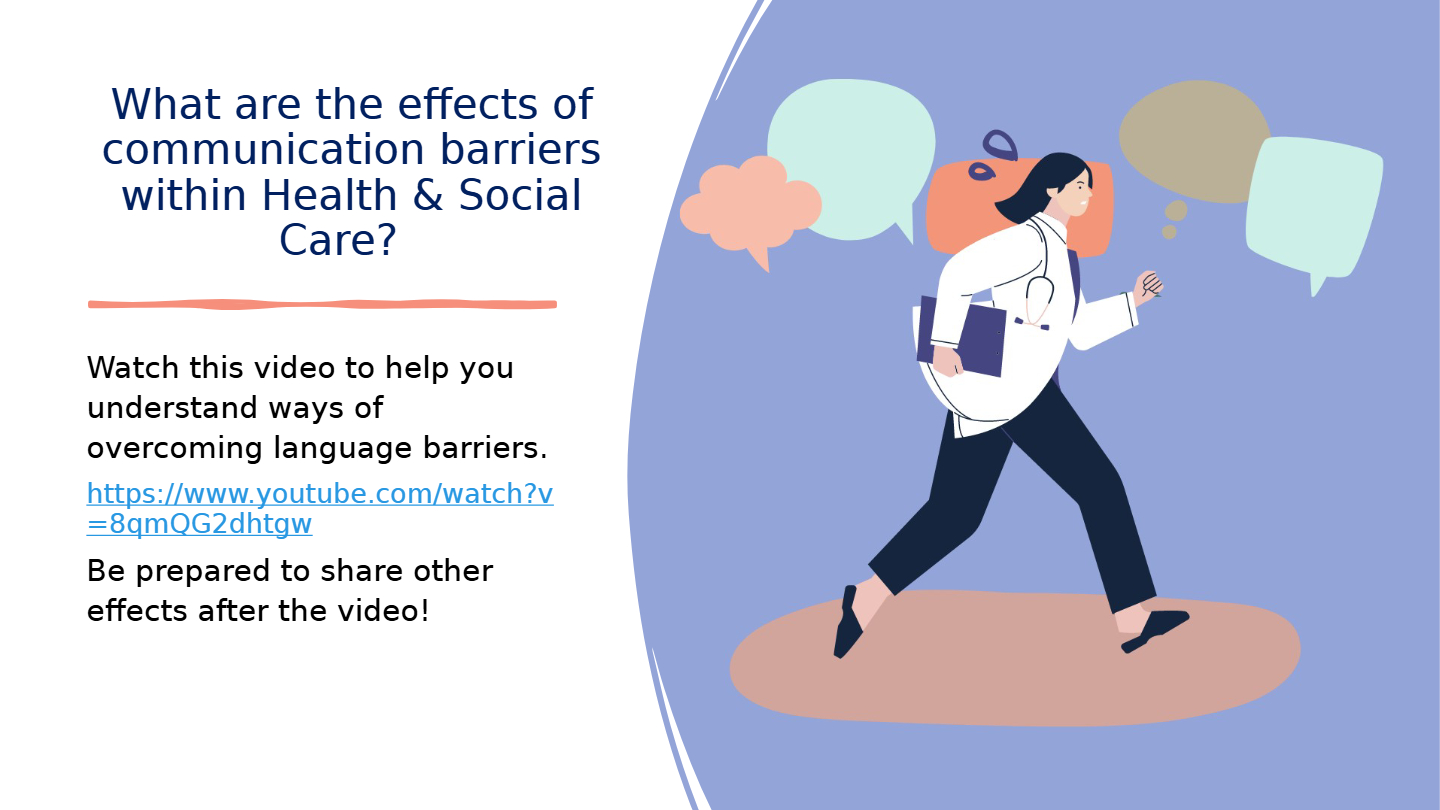 What are the effects of communication barriers within Health & Social Care?

Watch this video to help you understand ways of overcoming language barriers.

https://www.youtube.com/watch?v=8qmQG2dhtgw

Be prepared to share other effects after the video!